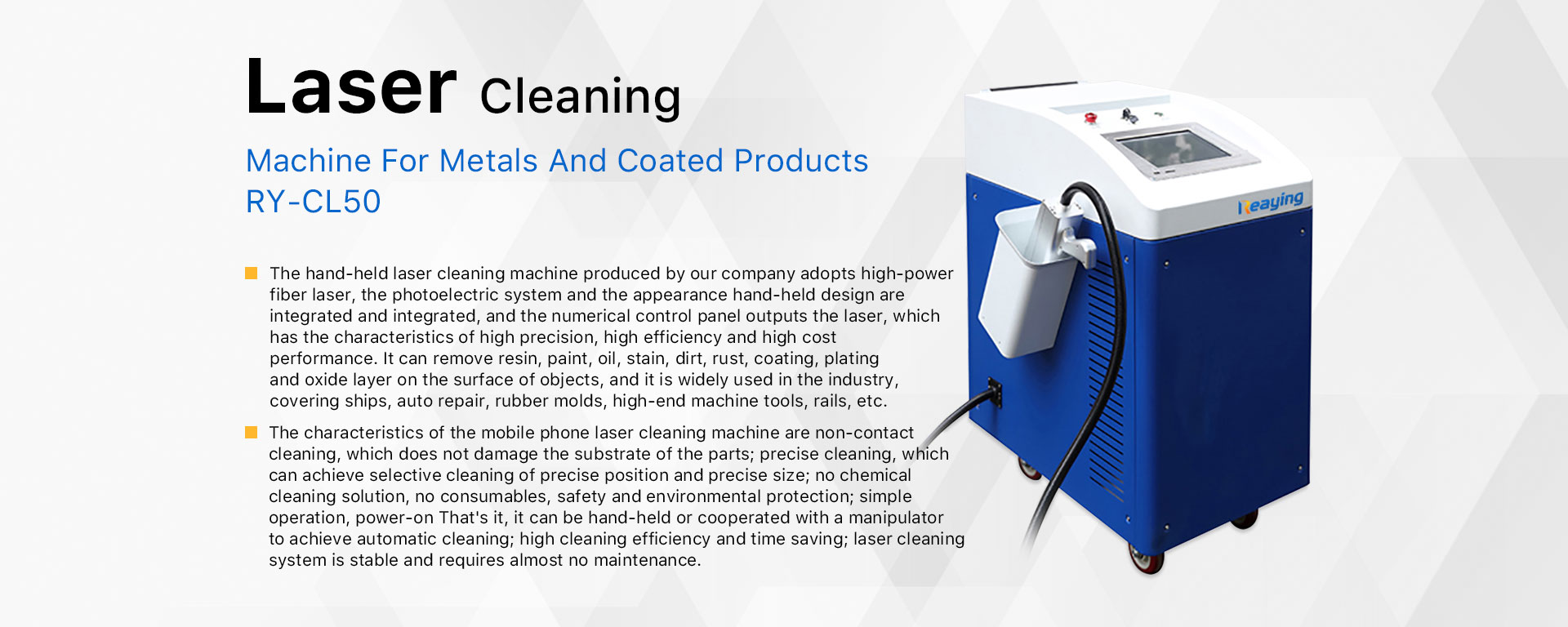 Laser Cleaning

Machine For Metals And Coated Products
RY-CL50

The hand-held laser cleaning machine produced by our company adopts high-power fiber laser, the photoelectric system and the appearance hand-held design are integrated and integrated, and the numerical control panel outputs the laser, which has the characteristics of high precision, high efficiency and high cost performance. It can remove resin, paint, oil, stain, dirt, rust, coating, plating and oxide layer on the surface of objects, and it is widely used in the industry, covering ships, auto repair, rubber molds, high-end machine tools, rails, etc.

The characteristics of the mobile phone laser cleaning machine are non-contact cleaning, which does not damage the substrate of the parts; precise cleaning, which can achieve selective cleaning of precise position and precise size; no chemical cleaning solution, no consumables, safety and environmental protection; simple operation, power-on That's it, it can be hand-held or cooperated with a manipulator to achieve automatic cleaning; high cleaning efficiency and time saving; laser cleaning system is stable and requires almost no maintenance.

Reaying